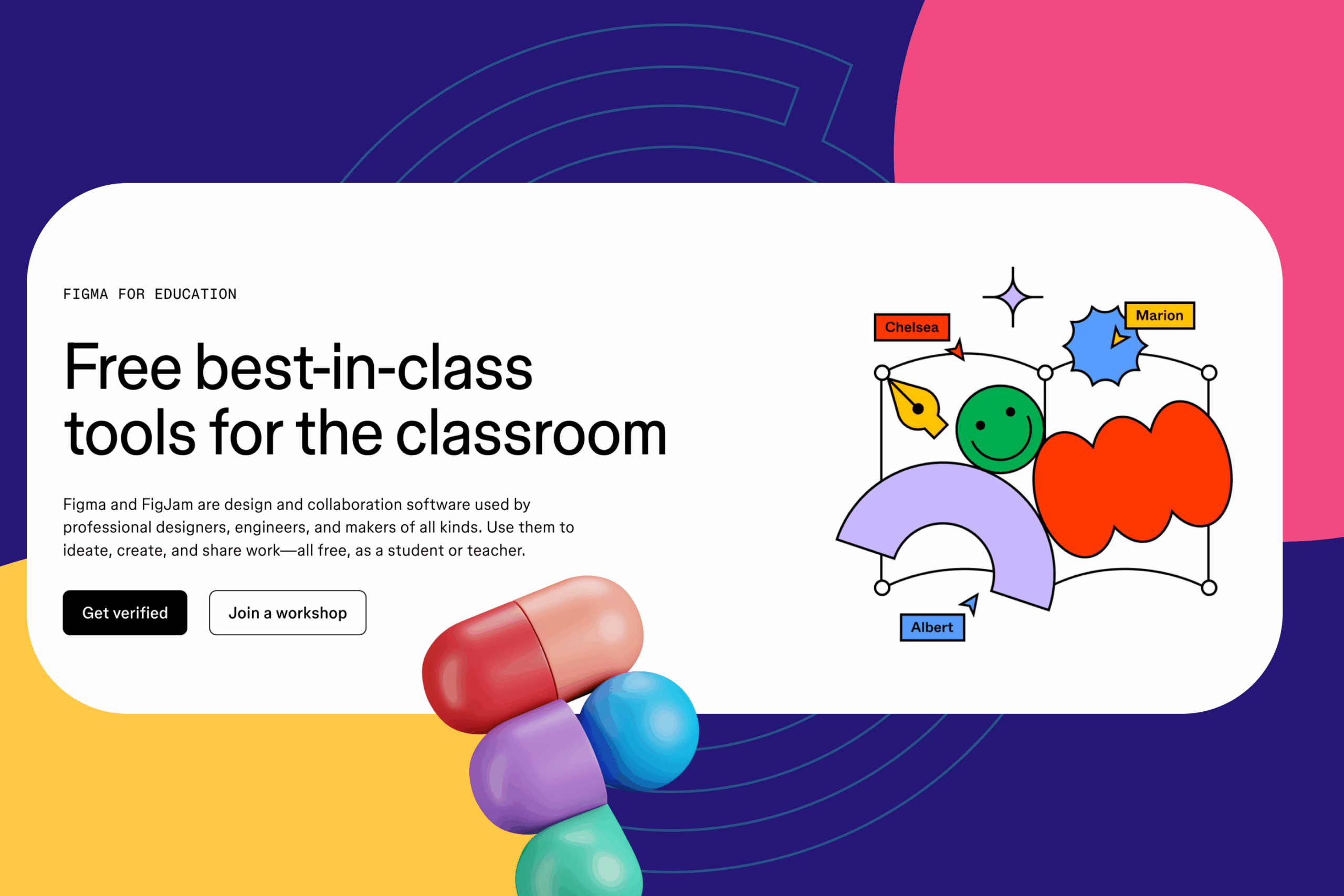 FIGMA FOR EDUCATION

Free best-in-class tools for the classroom

Figma and FigJam are design and collaboration software used by professional designers, engineers, and makers of all kinds. Use them to ideate, create, and share work—all free, as a student or teacher.

Get verified

Join a workshop

Chelsea

Marion

Albert